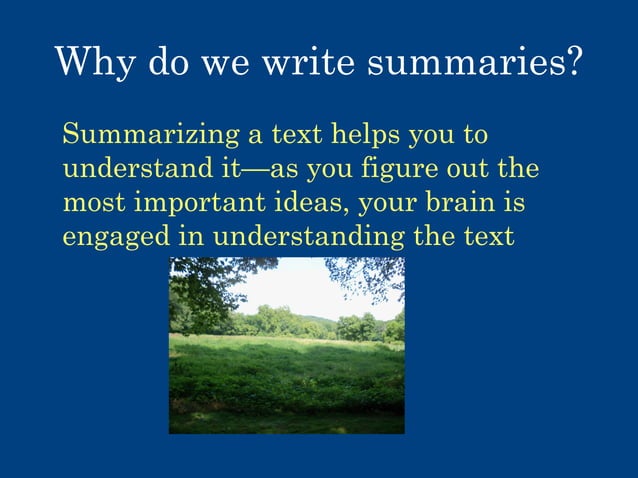 Why do we write summaries?

Summarizing a text helps you to understand it—as you figure out the most important ideas, your brain is engaged in understanding the text